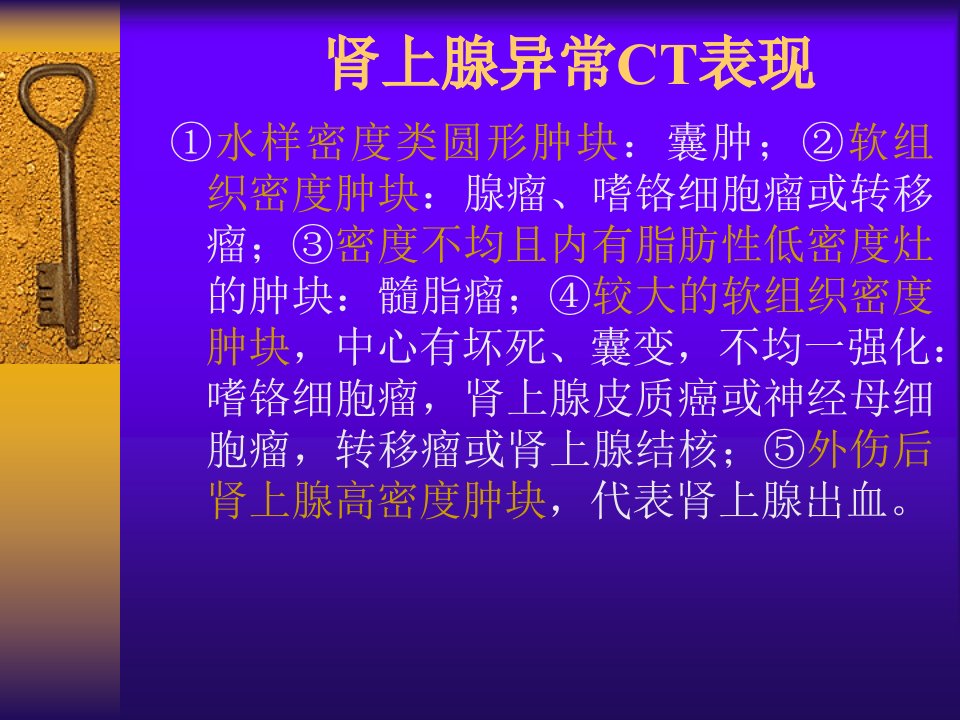 肾上腺异常CT表现

①水样密度类圆形肿块：囊肿；②软组织密度肿块：腺瘤、嗜铬细胞瘤或转移瘤；③密度不均且内有脂肪性低密度灶的肿块：髓脂瘤；④较大的软组织密度肿块，中心有坏死、囊变，不均一强化：嗜铬细胞瘤，肾上腺皮质癌或神经母细胞瘤，转移瘤或肾上腺结核；⑤外伤后肾上腺高密度肿块，代表肾上腺出血。